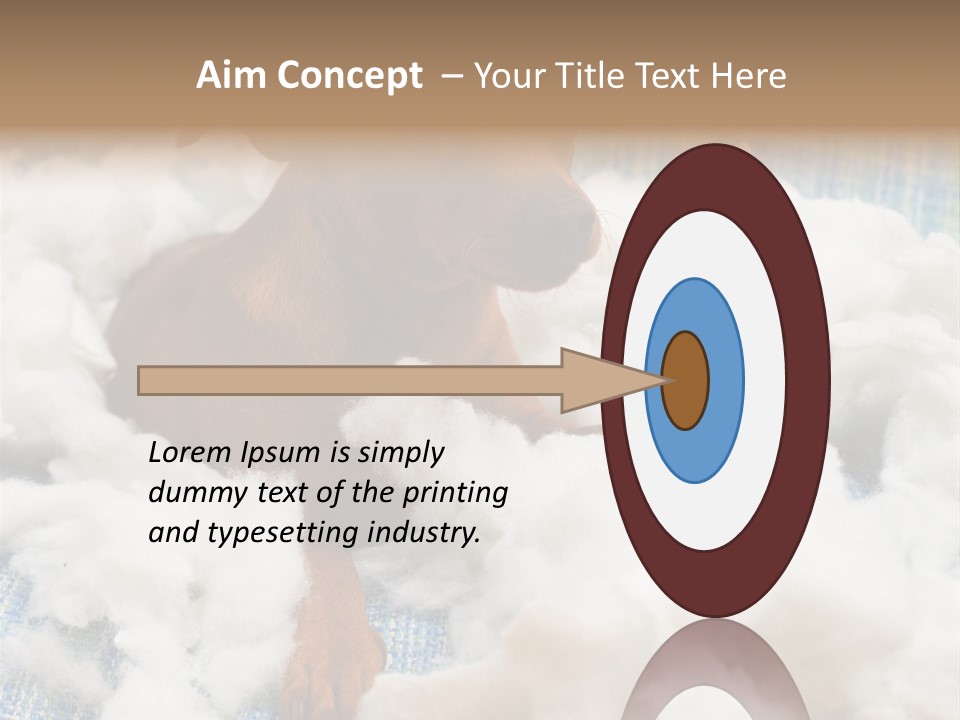 Aim Concept – Your Title Text Here

Lorem Ipsum is simply dummy text of the printing and typesetting industry.